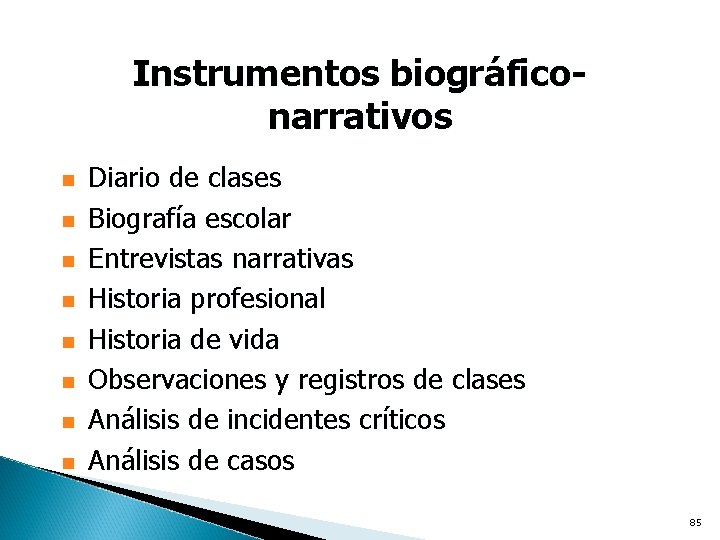 Instrumentos biográfico-narrativos

- Diario de clases
- Biografía escolar
- Entrevistas narrativas
- Historia profesional
- Historia de vida
- Observaciones y registros de clases
- Análisis de incidentes críticos
- Análisis de casos

85